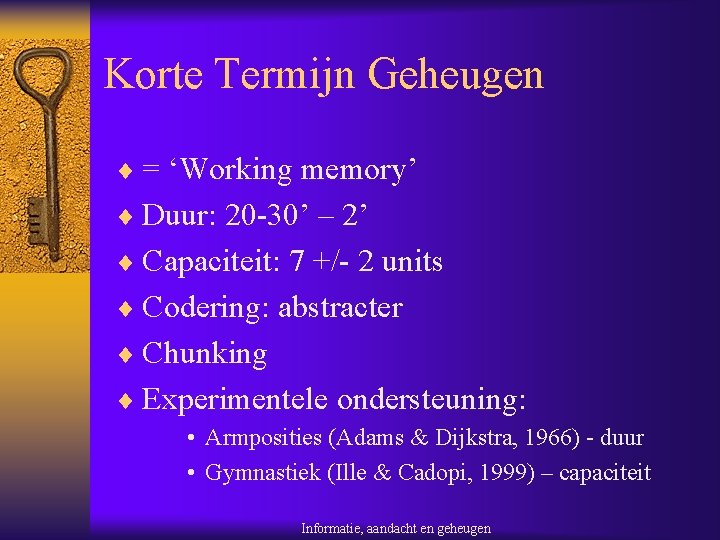 Korte Termijn Geheugen

♦ = ‘Working memory’
♦ Duur: 20-30’ – 2’
♦ Capaciteit: 7 +/- 2 units
♦ Codering: abstracter
♦ Chunking
♦ Experimentele ondersteuning:
• Armposities (Adams & Dijkstra, 1966) - duur
• Gymnastiek (Ille & Cadopi, 1999) – capaciteit

Informatie, aandacht en geheugen